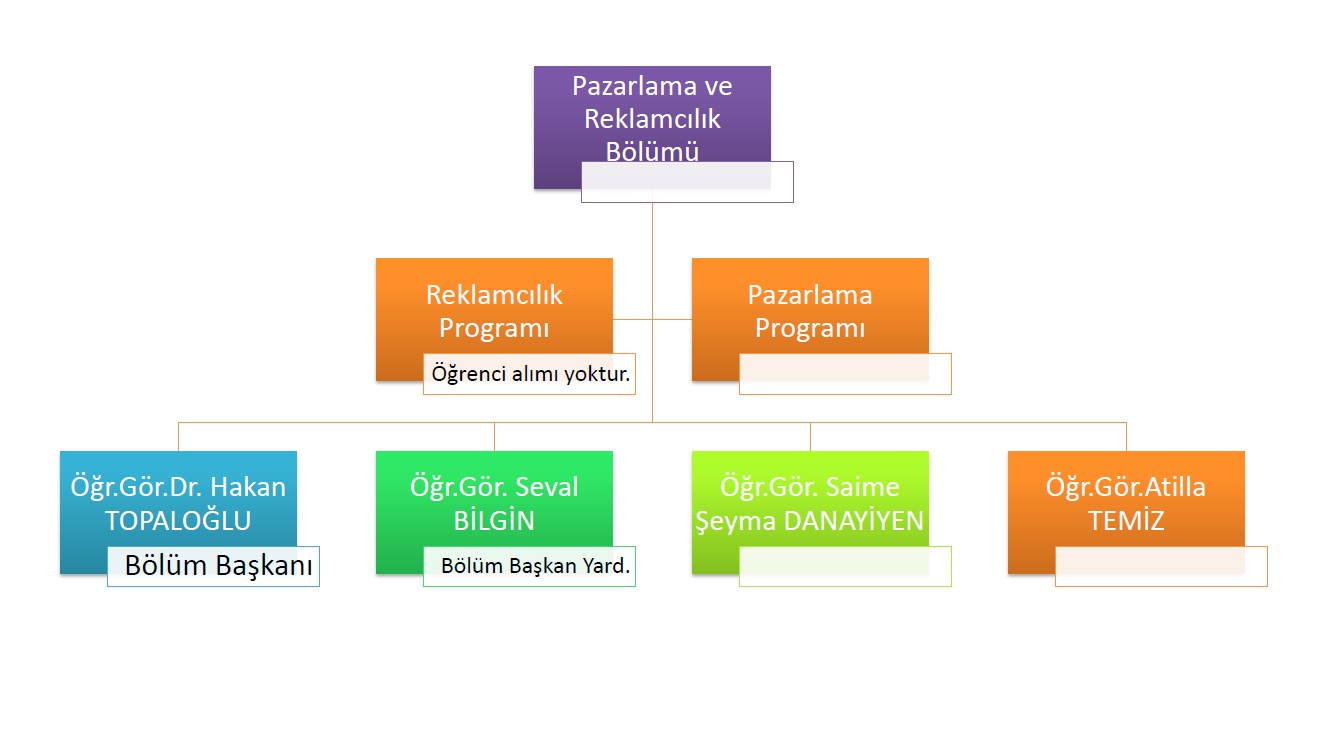 Pazarlama ve Reklamcılık Bölümü

Reklamcılık Programı

Öğrenci alımı yoktur.

Pazarlama Programı

Öğr.Gör.Dr. Hakan TOPALOĞLU

Bölüm Başkanı

Öğr.Gör. Seval BİLGİN

Bölüm Başkan Yard.

Öğr.Gör. Saime Şeyma DANAYİYEN

Öğr.Gör.Atilla TEMİZ